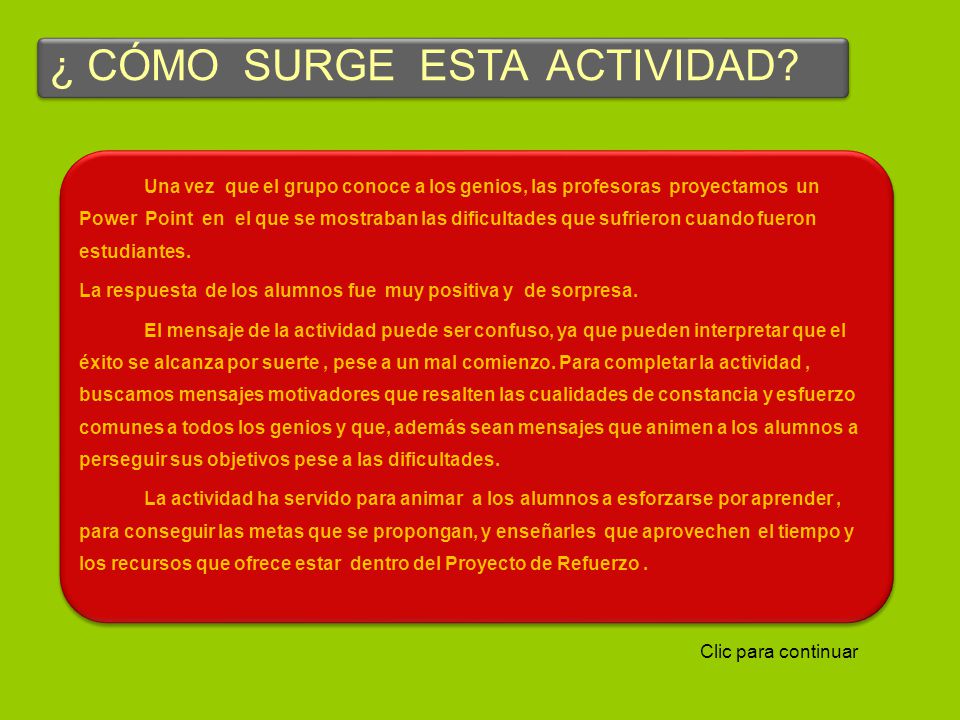 ¿ CÓMO SURGE ESTA ACTIVIDAD?

Una vez que el grupo conoce a los genios, las profesoras proyectamos un Power Point en el que se mostraban las dificultades que sufrieron cuando fueron estudiantes.

La respuesta de los alumnos fue muy positiva y de sorpresa.

El mensaje de la actividad puede ser confuso, ya que pueden interpretar que el éxito se alcanza por suerte , pese a un mal comienzo. Para completar la actividad , buscamos mensajes motivadores que resalten las cualidades de constancia y esfuerzo comunes a todos los genios y que, además sean mensajes que animen a los alumnos a perseguir sus objetivos pese a las dificultades.

La actividad ha servido para animar a los alumnos a esforzarse por aprender , para conseguir las metas que se propongan, y enseñarles que aprovechen el tiempo y los recursos que ofrece estar dentro del Proyecto de Refuerzo .

Clic para continuar